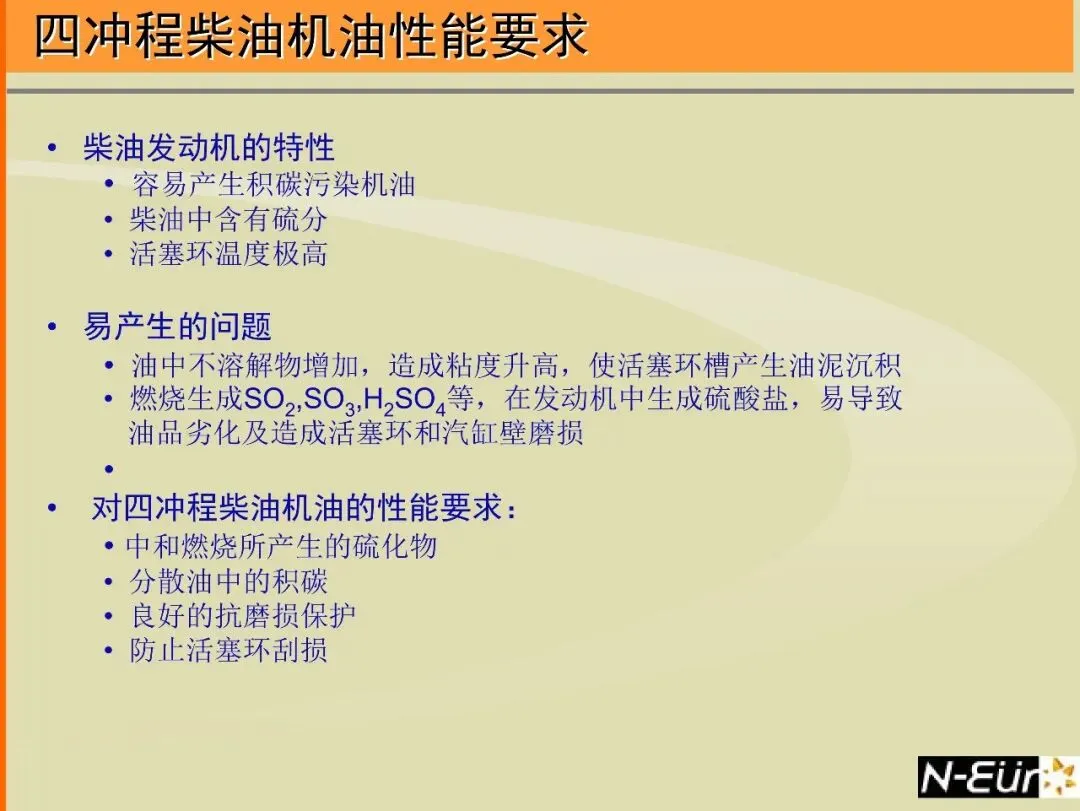 四冲程柴油机油性能要求

• 柴油发动机的特性
  • 容易产生积碳污染机油
  • 柴油中含有硫分
  • 活塞环温度极高

• 易产生的问题
  • 油中不溶解物增加，造成粘度升高，使活塞环槽产生油泥沉积
  • 燃烧生成$SO_2$,$SO_3$,$H_2SO_4$等，在发动机中生成硫酸盐，易导致油品劣化及造成活塞环和汽缸壁磨损
  •

• 对四冲程柴油机油的性能要求：
  • 中和燃烧所产生的硫化物
  • 分散油中的积碳
  • 良好的抗磨损保护
  • 防止活塞环刮损

N-Eur